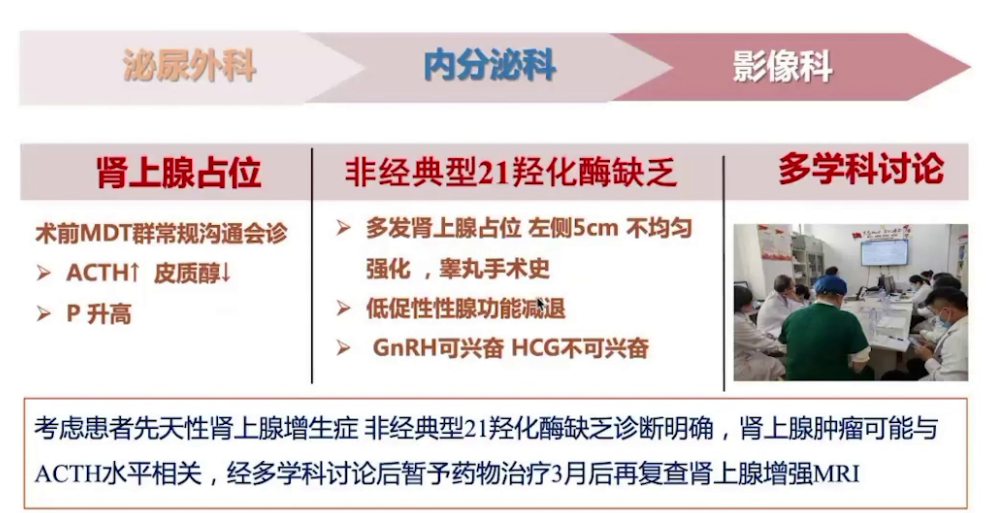 泌尿外科

内分泌科

影像科

肾上腺占位

术前MDT群常规沟通会诊

➢ ACTH↑ 皮质醇↓

➢ P 升高

非经典型21羟化酶缺乏

➢ 多发肾上腺占位 左侧5cm 不均匀强化 ，睾丸手术史

➢ 低促性性腺功能减退

➢ GnRH可兴奋 HCG不可兴奋

多学科讨论

考虑患者先天性肾上腺增生症 非经典型21羟化酶缺乏诊断明确，肾上腺肿瘤可能与ACTH水平相关，经多学科讨论后暂予药物治疗3月后再复查肾上腺增强MRI